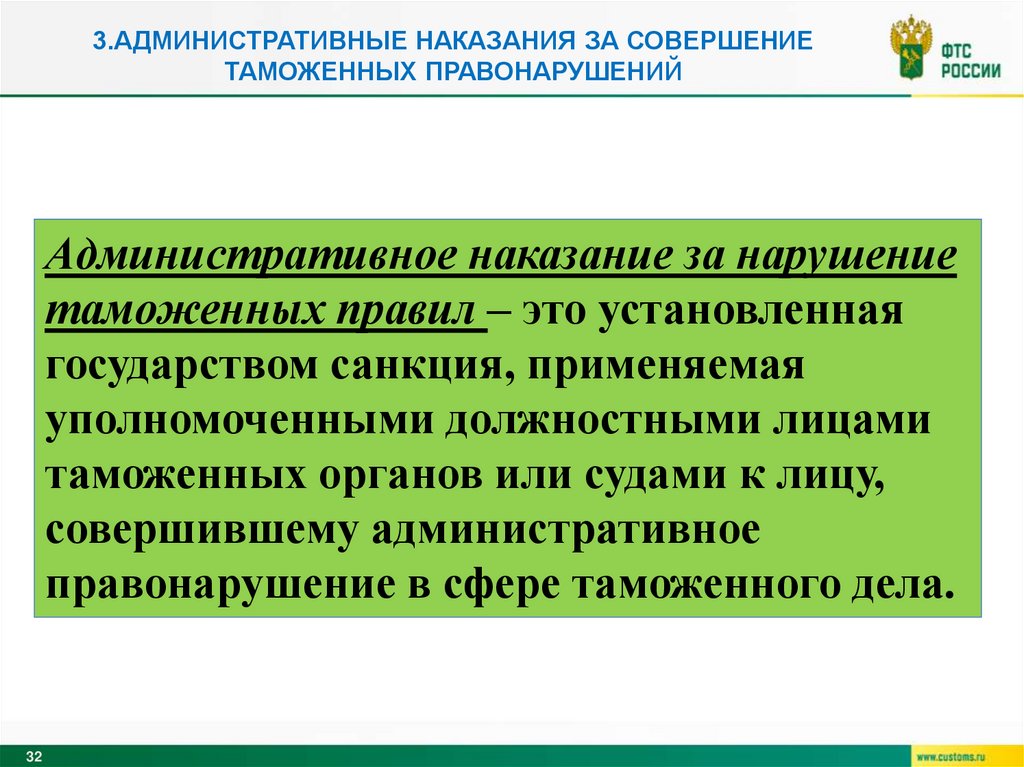 3.АДМИНИСТРАТИВНЫЕ НАКАЗАНИЯ ЗА СОВЕРШЕНИЕ ТАМОЖЕННЫХ ПРАВОНАРУШЕНИЙ

ФТС РОССИИ

Административное наказание за нарушение таможенных правил – это установленная государством санкция, применяемая уполномоченными должностными лицами таможенных органов или судами к лицу, совершившему административное правонарушение в сфере таможенного дела.

32

www.customs.ru